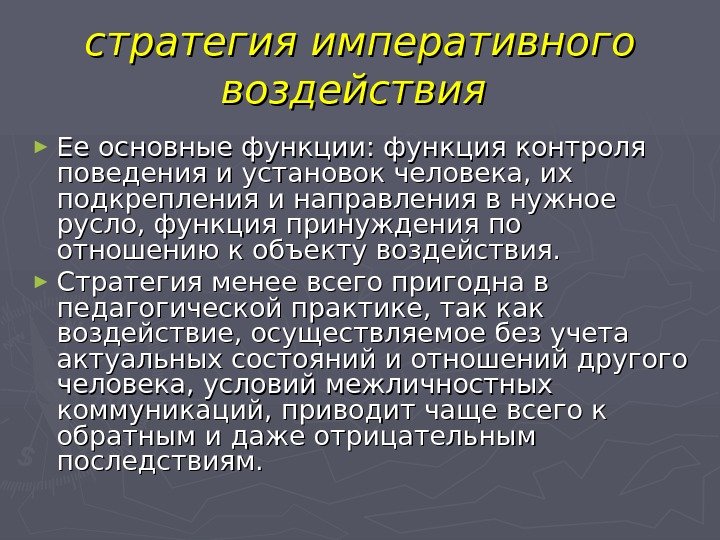 стратегия императивного воздействия

► Ее основные функции: функция контроля поведения и установок человека, их подкрепления и направления в нужное русло, функция принуждения по отношению к объекту воздействия.

► Стратегия менее всего пригодна в педагогической практике, так как воздействие, осуществляемое без учета актуальных состояний и отношений другого человека, условий межличностных коммуникаций, приводит чаще всего к обратным и даже отрицательным последствиям.